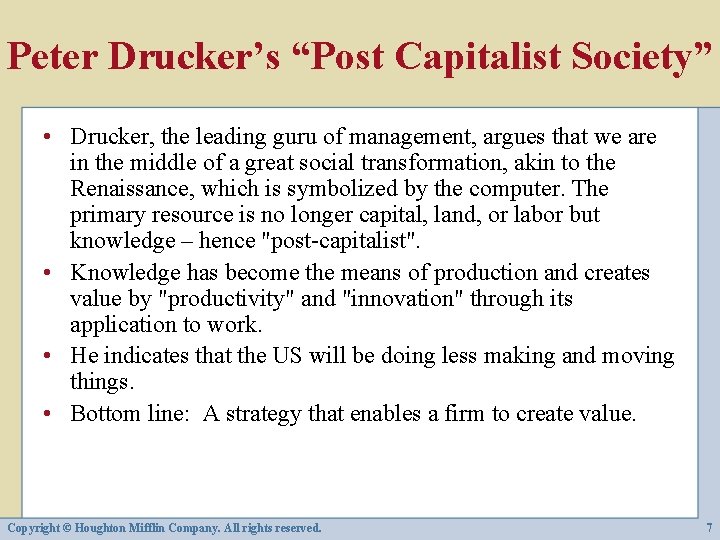 Peter Drucker's "Post Capitalist Society"

• Drucker, the leading guru of management, argues that we are in the middle of a great social transformation, akin to the Renaissance, which is symbolized by the computer. The primary resource is no longer capital, land, or labor but knowledge – hence "post-capitalist".

• Knowledge has become the means of production and creates value by "productivity" and "innovation" through its application to work.

• He indicates that the US will be doing less making and moving things.

• Bottom line: A strategy that enables a firm to create value.

Copyright © Houghton Mifflin Company. All rights reserved.

7